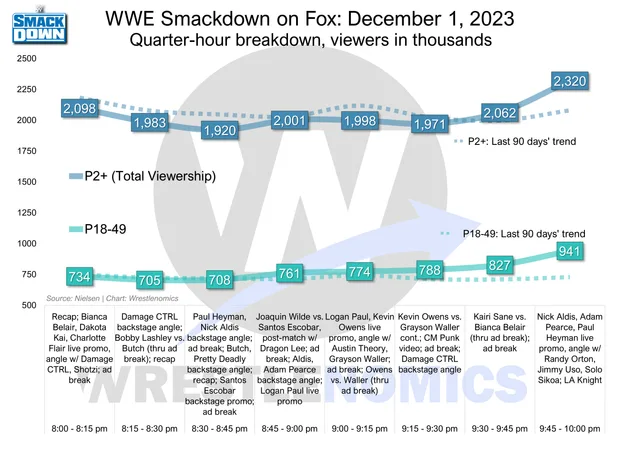 SMACK DOWN

WWE Smackdown on Fox: December 1, 2023
Quarter-hour breakdown, viewers in thousands

2500
2250
2000
1750
1500
1250
1000
750
500

2,098
1,983
1,920
2,001
1,998
1,971
2,062
2,320

P2+: Last 90 days' trend

P2+ (Total Viewership)

P18-49

P18-49: Last 90 days' trend

734
705
708
761
774
788
827
941

Source: Nielsen | Chart: Wrestlenomics

WRESTLENOMICS

| Recap; Bianca Belair, Dakota Kai, Charlotte Flair live promo, angle w/ Damage CTRL, Shotzi; ad break | Damage CTRL backstage angle; Bobby Lashley vs. Butch (thru ad break); recap | Paul Heyman, Nick Aldis backstage angle; ad break; Butch, Pretty Deadly backstage angle; recap; Santos Escobar backstage promo; ad break | Joaquin Wilde vs. Santos Escobar, post-match w/ Dragon Lee; ad break; Aldis, Adam Pearce backstage angle; Logan Paul live promo | Logan Paul, Kevin Owens live promo, angle w/ Austin Theory, Grayson Waller; ad break; Owens vs. Waller (thru ad break) | Kevin Owens vs. Grayson Waller cont.; CM Punk video; ad break; Damage CTRL backstage angle | Kairi Sane vs. Bianca Belair (thru ad break); ad break | Nick Aldis, Adam Pearce, Paul Heyman live promo, angle w/ Randy Orton, Jimmy Uso, Solo Sikoa; LA Knight |
|---|---|---|---|---|---|---|---|
| 8:00 - 8:15 pm | 8:15 - 8:30 pm | 8:30 - 8:45 pm | 8:45 - 9:00 pm | 9:00 - 9:15 pm | 9:15 - 9:30 pm | 9:30 - 9:45 pm | 9:45 - 10:00 pm |